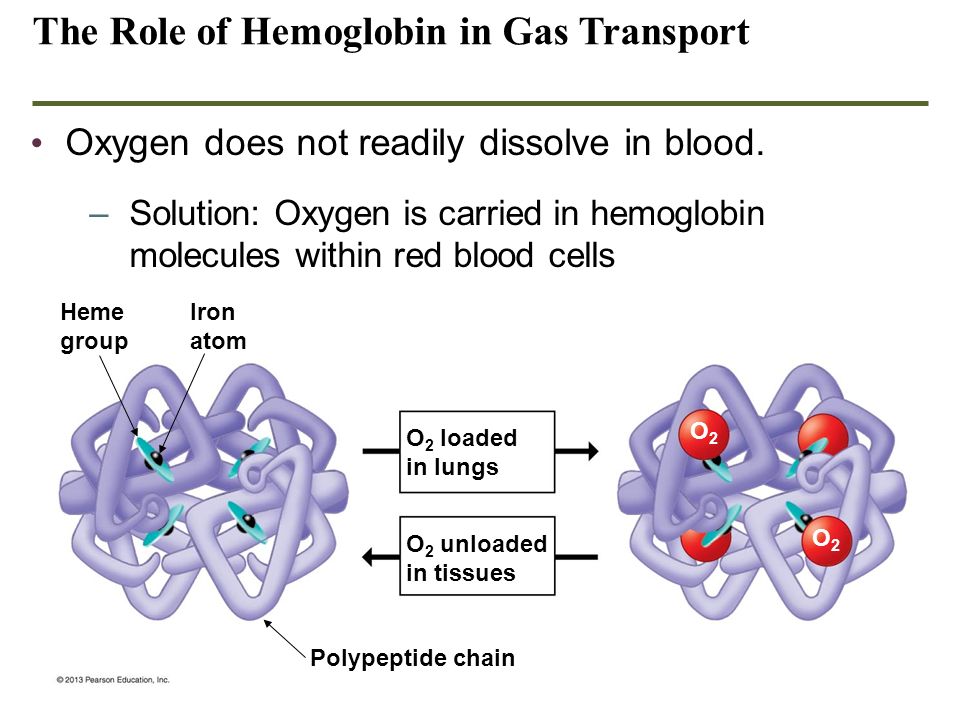 The Role of Hemoglobin in Gas Transport

• Oxygen does not readily dissolve in blood.

– Solution: Oxygen is carried in hemoglobin molecules within red blood cells

Heme group

Iron atom

$O_2$ loaded in lungs

$O_2$ unloaded in tissues

$O_2$

$O_2$

Polypeptide chain

© 2013 Pearson Education, Inc.